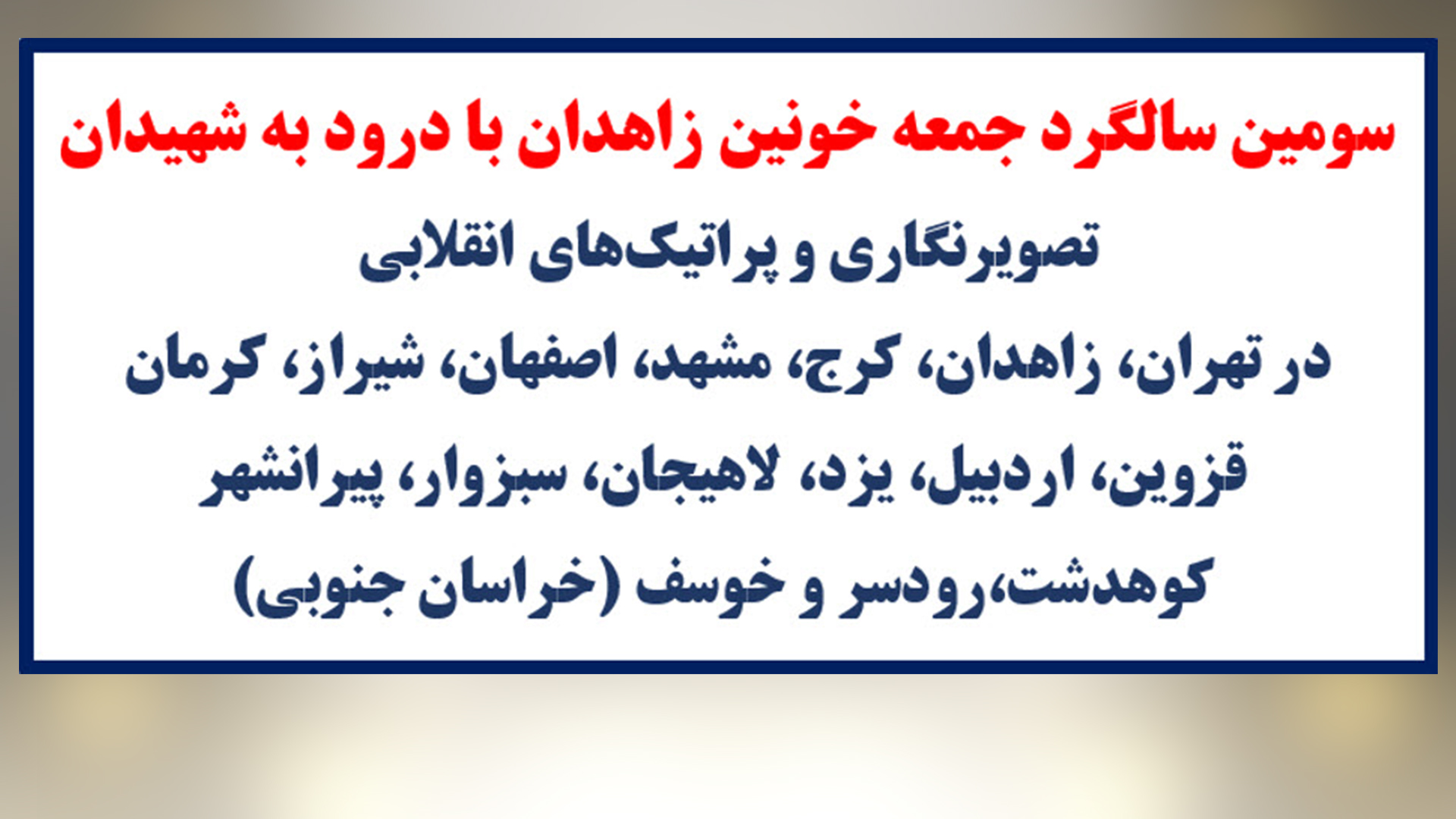 سومین سالگرد جمعه خونین زاهدان با درود به شهیدان

تصویرنگاری و پراتیک‌های انقلابی

در تهران، زاهدان، کرج، مشهد، اصفهان، شیراز، کرمان

قزوین، اردبیل، یزد، لاهیجان، سبزوار، پیرانشهر

کوهدشت،رودسر و خوسف (خراسان جنوبی)